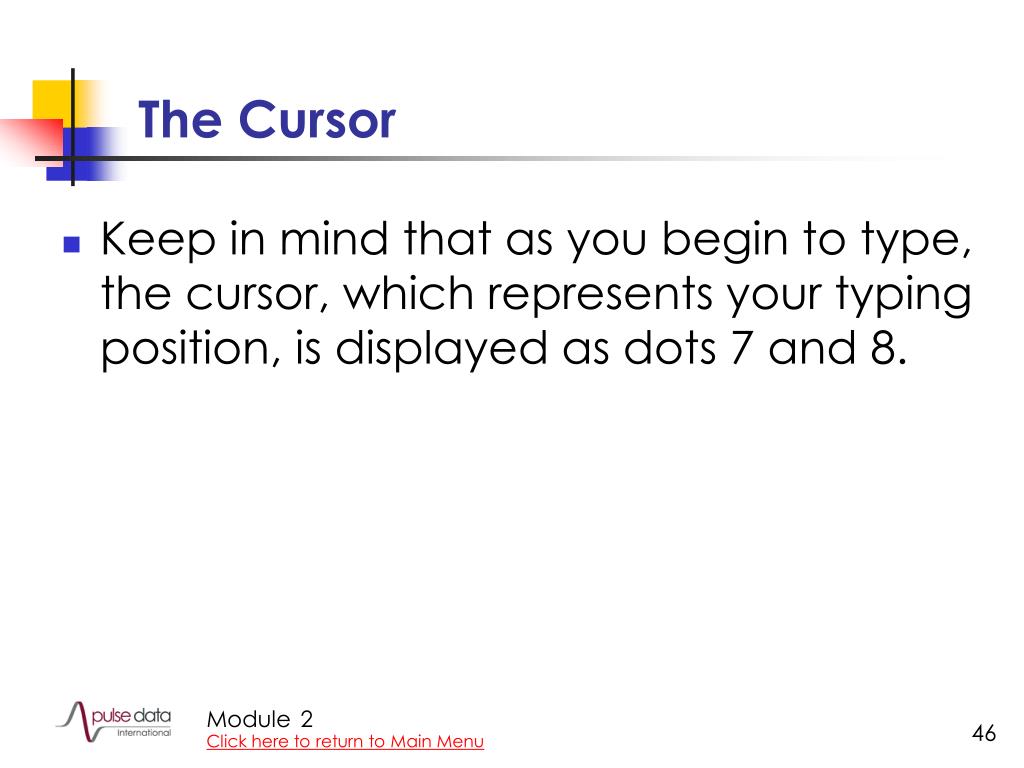 The Cursor

Keep in mind that as you begin to type, the cursor, which represents your typing position, is displayed as dots 7 and 8.

pulse data
International

Module 2
Click here to return to Main Menu

46